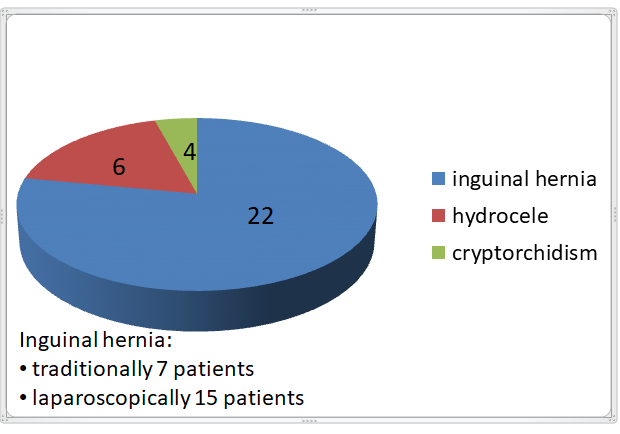 6
4
22

inguinal hernia
hydrocele
cryptorchidism

Inguinal hernia:
• traditionally 7 patients
• laparoscopically 15 patients